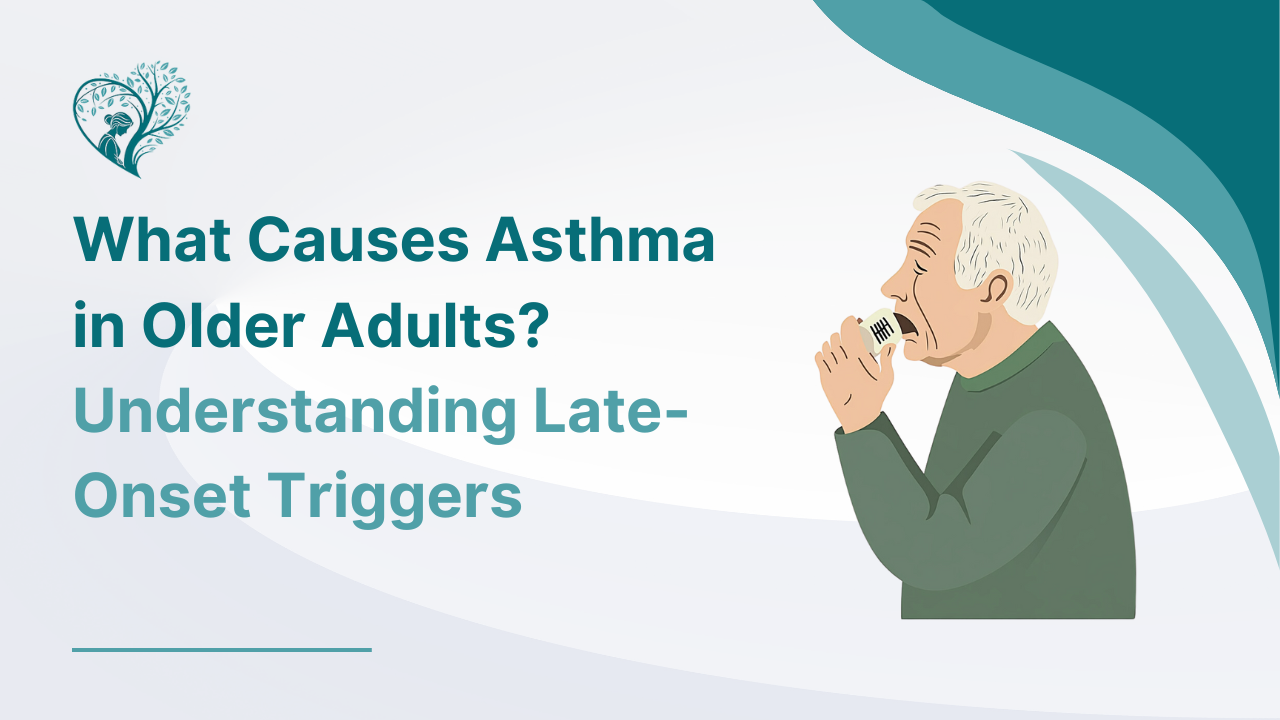 What Causes Asthma in Older Adults?

Understanding Late-Onset Triggers